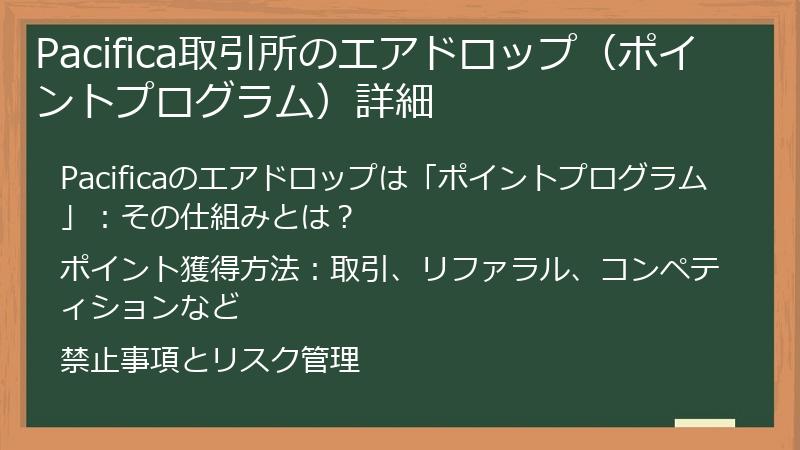 Pacifica取引所のエアドロップ（ポイントプログラム）詳細

Pacificaのエアドロップは「ポイントプログラム」：その仕組みとは？

ポイント獲得方法：取引、リファラル、コンペティションなど

禁止事項とリスク管理